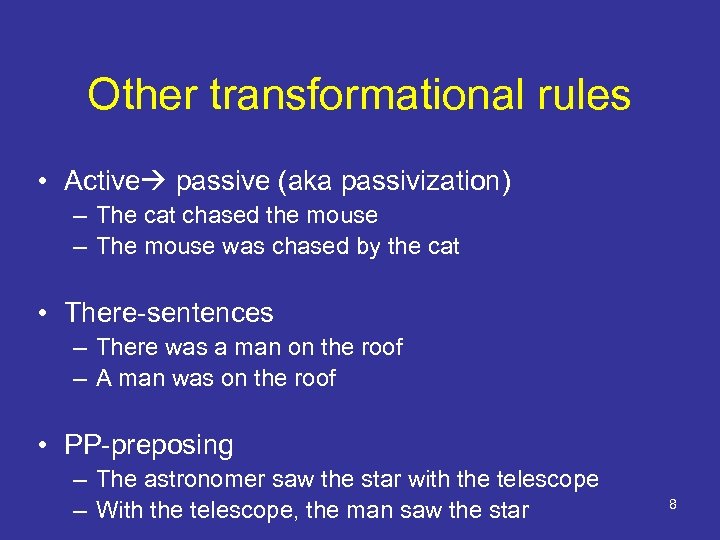 Other transformational rules

• Active→ passive (aka passivization)
– The cat chased the mouse
– The mouse was chased by the cat

• There-sentences
– There was a man on the roof
– A man was on the roof

• PP-preposing
– The astronomer saw the star with the telescope
– With the telescope, the man saw the star

8